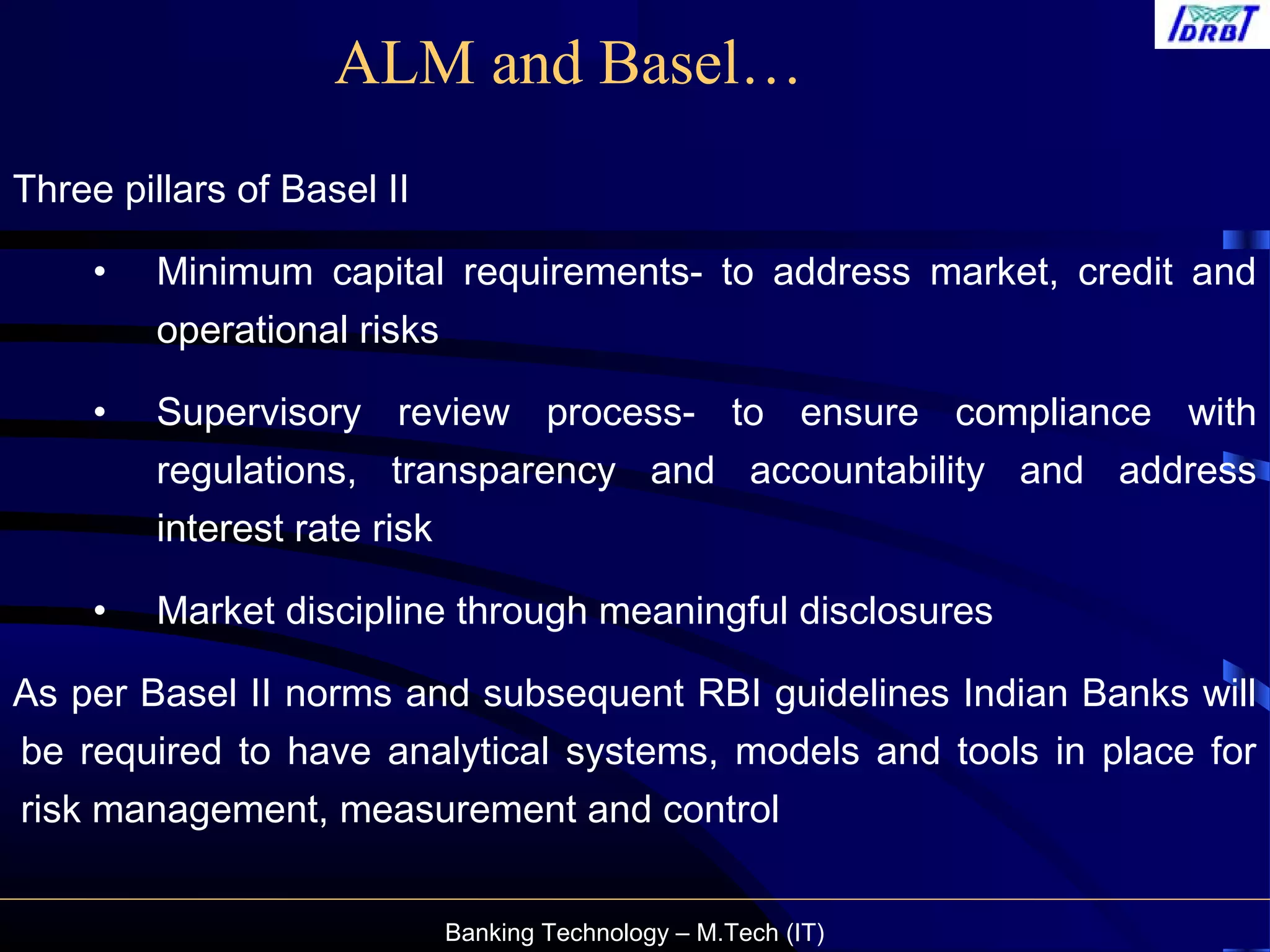 IDRBT

ALM and Basel…

Three pillars of Basel II

• Minimum capital requirements- to address market, credit and operational risks

• Supervisory review process- to ensure compliance with regulations, transparency and accountability and address interest rate risk

• Market discipline through meaningful disclosures

As per Basel II norms and subsequent RBI guidelines Indian Banks will be required to have analytical systems, models and tools in place for risk management, measurement and control

Banking Technology – M.Tech (IT)